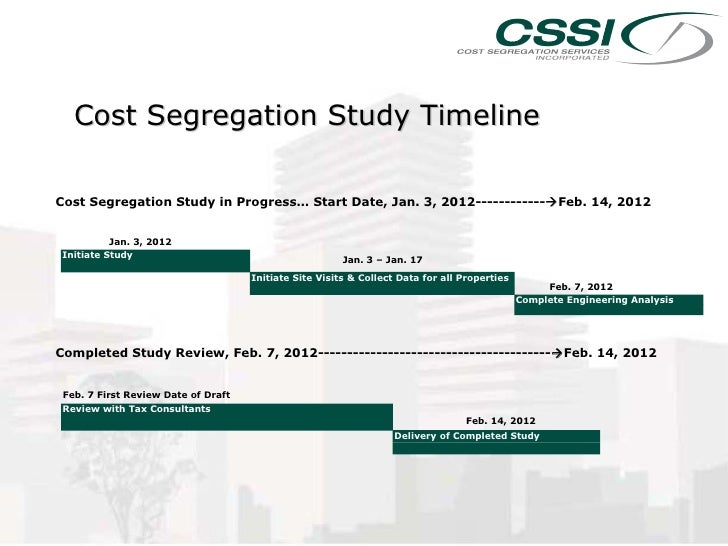 CSSI
COST SEGREGATION SERVICES
INCORPORATED

Cost Segregation Study Timeline

Cost Segregation Study in Progress… Start Date, Jan. 3, 2012------------→Feb. 14, 2012

Jan. 3, 2012
Initiate Study

Jan. 3 – Jan. 17
Initiate Site Visits & Collect Data for all Properties

Feb. 7, 2012
Complete Engineering Analysis

Completed Study Review, Feb. 7, 2012----------------------------------------→Feb. 14, 2012

Feb. 7 First Review Date of Draft
Review with Tax Consultants

Feb. 14, 2012
Delivery of Completed Study